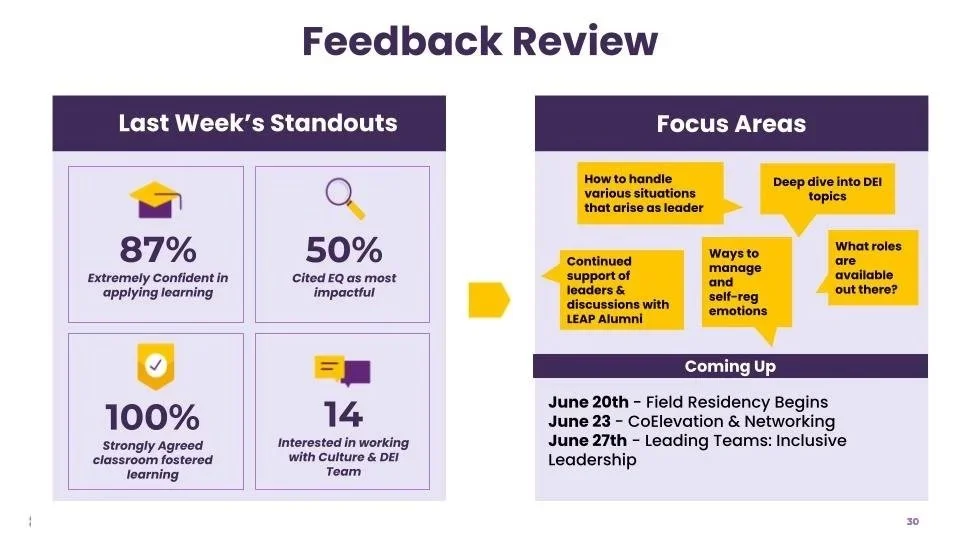 Feedback Review

Last Week's Standouts

87%
Extremely Confident in applying learning

50%
Cited EQ as most impactful

100%
Strongly Agreed classroom fostered learning

14
Interested in working with Culture & DEI Team

Focus Areas

How to handle various situations that arise as leader

Deep dive into DEI topics

Continued support of leaders & discussions with LEAP Alumni

Ways to manage and self-reg emotions

What roles are available out there?

Coming Up

June 20th - Field Residency Begins
June 23 - CoElevation & Networking
June 27th - Leading Teams: Inclusive Leadership

30